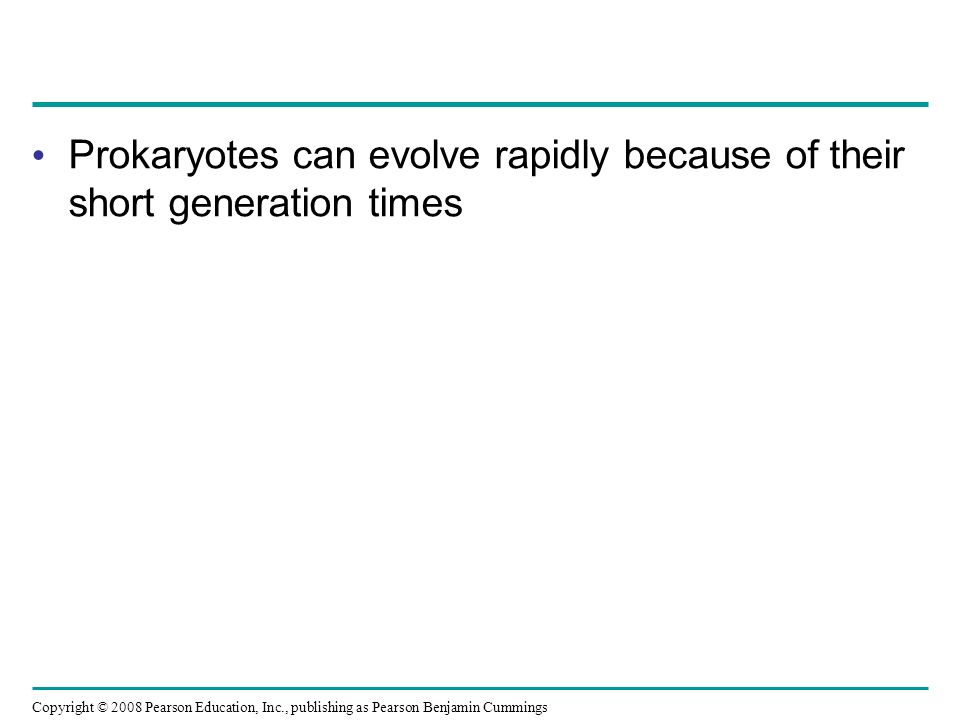 • Prokaryotes can evolve rapidly because of their short generation times

Copyright © 2008 Pearson Education, Inc., publishing as Pearson Benjamin Cummings